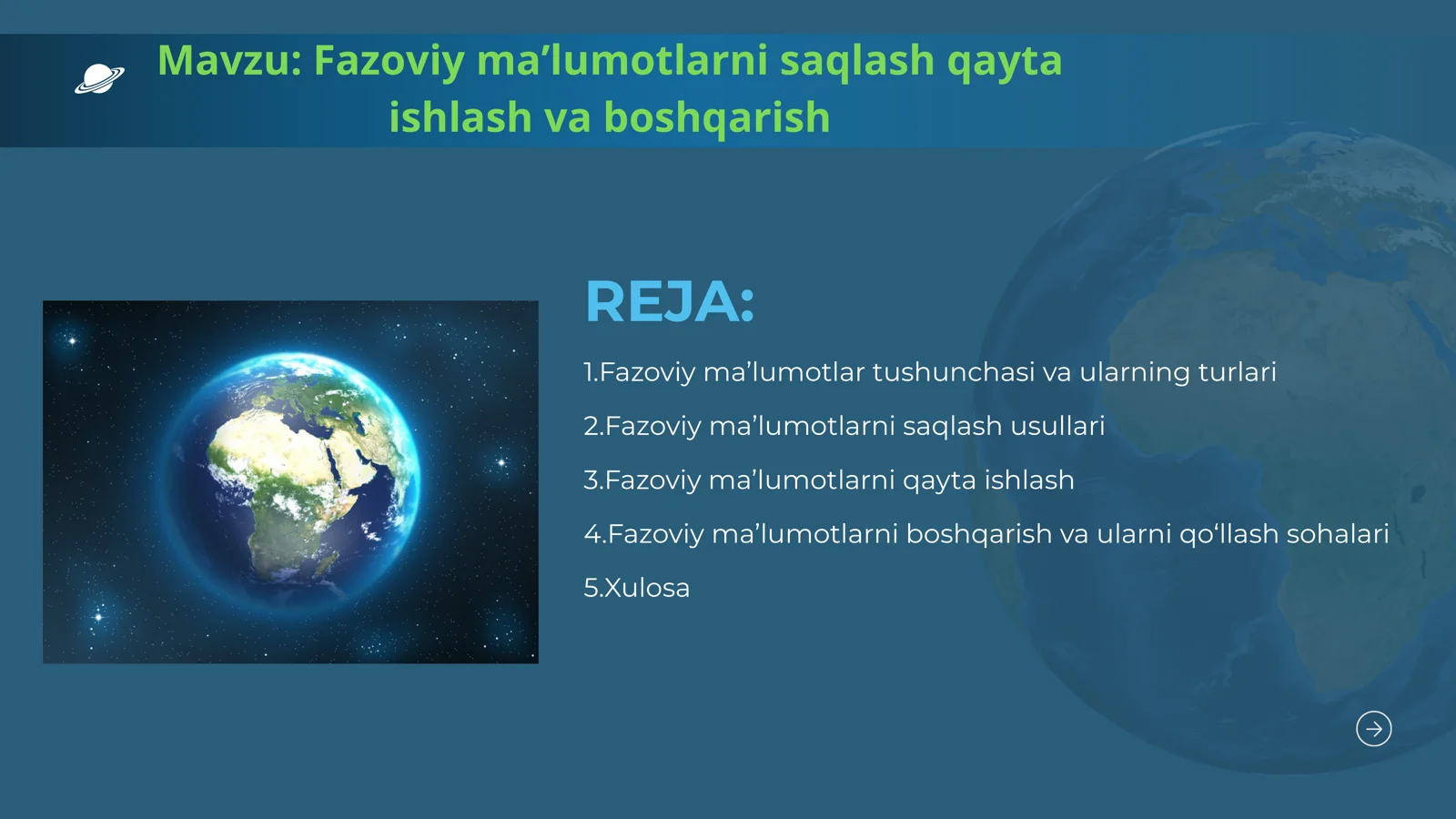 Mavzu: Fazoviy ma’lumotlarni saqlash qayta ishlash va boshqarish

REJA:

1.Fazoviy ma’lumotlar tushunchasi va ularning turlari

2.Fazoviy ma’lumotlarni saqlash usullari

3.Fazoviy ma’lumotlarni qayta ishlash

4.Fazoviy ma’lumotlarni boshqarish va ularni qo‘llash sohalari

5.Xulosa